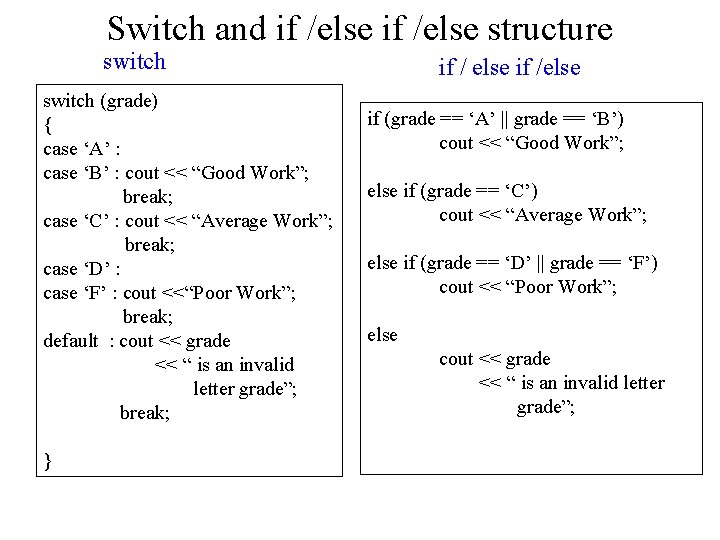 Switch and if /else if /else structure

switch

switch (grade)
{
case ‘A’ :
case ‘B’ : cout << “Good Work”;
break;
case ‘C’ : cout << “Average Work”;
break;
case ‘D’ :
case ‘F’ : cout <<“Poor Work”;
break;
default : cout << grade
<< “ is an invalid
letter grade”;
break;

}

if / else if /else

if (grade == ‘A’ || grade == ‘B’)
cout << “Good Work”;

else if (grade == ‘C’)
cout << “Average Work”;

else if (grade == ‘D’ || grade == ‘F’)
cout << “Poor Work”;

else
cout << grade
<< “ is an invalid letter
grade”;